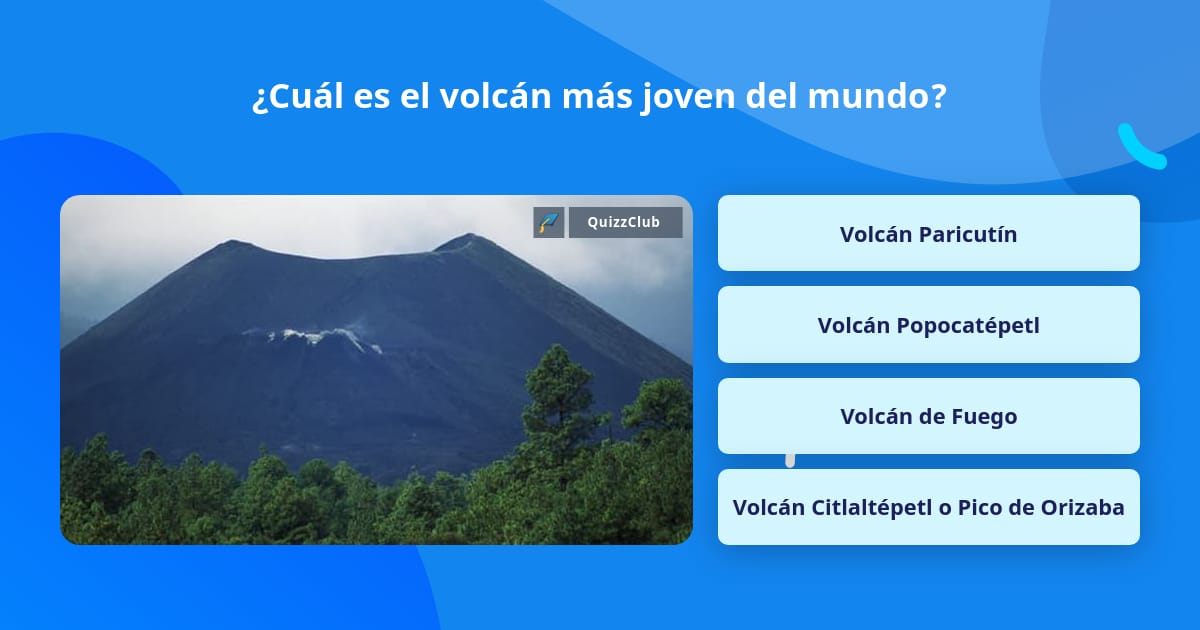 ¿Cuál es el volcán más joven del mundo?

QuizzClub

Volcán Paricutín

Volcán Popocatépetl

Volcán de Fuego

Volcán Citlaltépetl o Pico de Orizaba